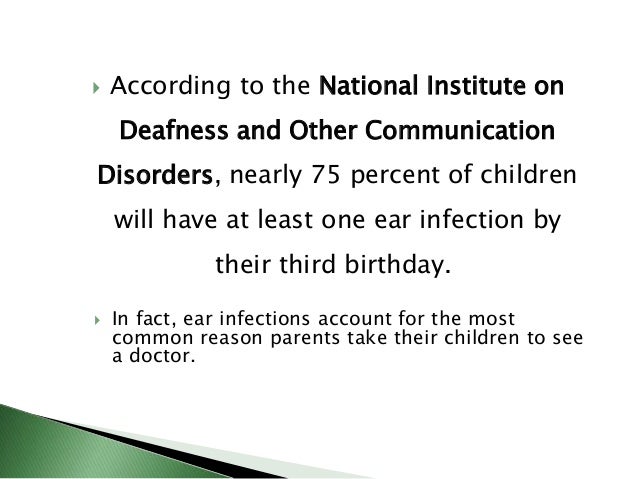 According to the National Institute on Deafness and Other Communication Disorders, nearly 75 percent of children will have at least one ear infection by their third birthday.

In fact, ear infections account for the most common reason parents take their children to see a doctor.